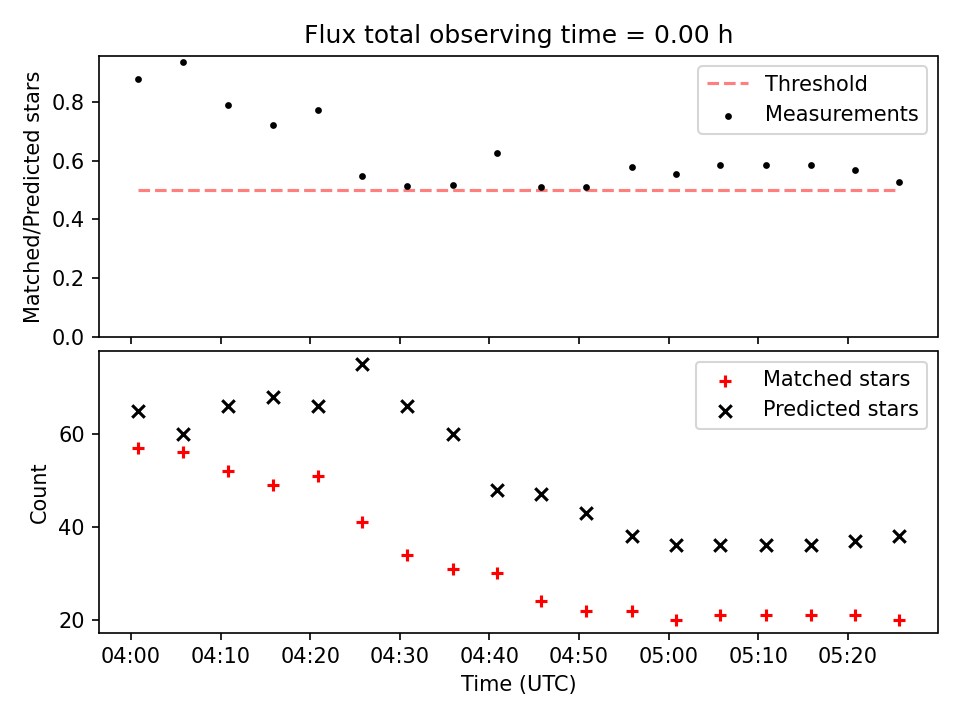 Flux total observing time = 0.00 h

Matched/Predicted stars

0.8
0.6
0.4
0.2
0.0

Threshold
Measurements

Count

60
40
20

Matched stars
Predicted stars

04:00 04:10 04:20 04:30 04:40 04:50 05:00 05:10 05:20

Time (UTC)